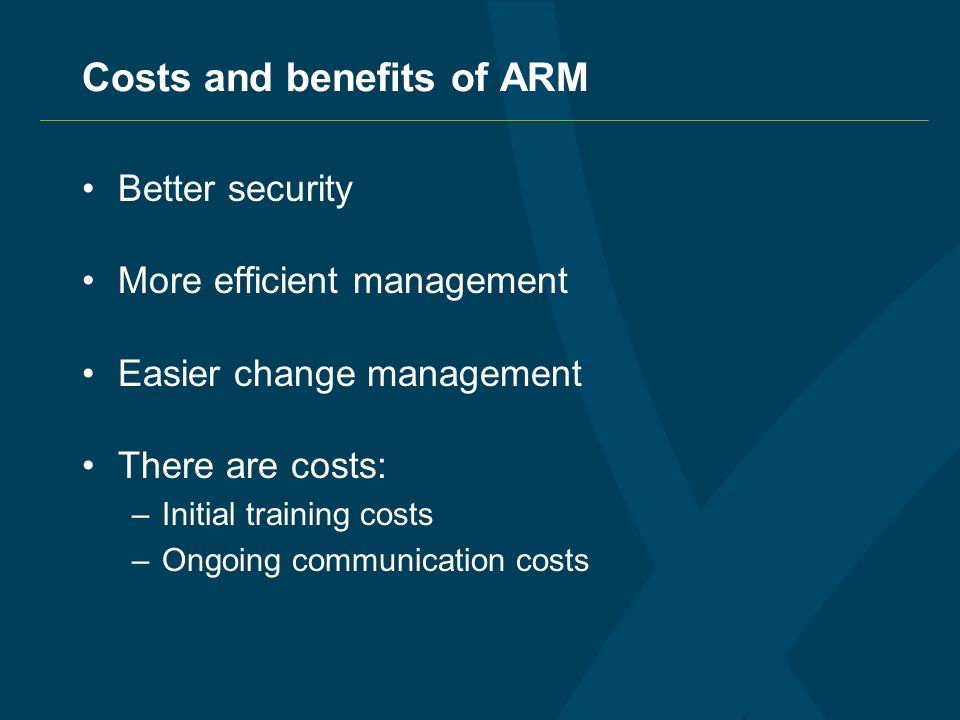 Costs and benefits of ARM

• Better security

• More efficient management

• Easier change management

• There are costs:
– Initial training costs
– Ongoing communication costs